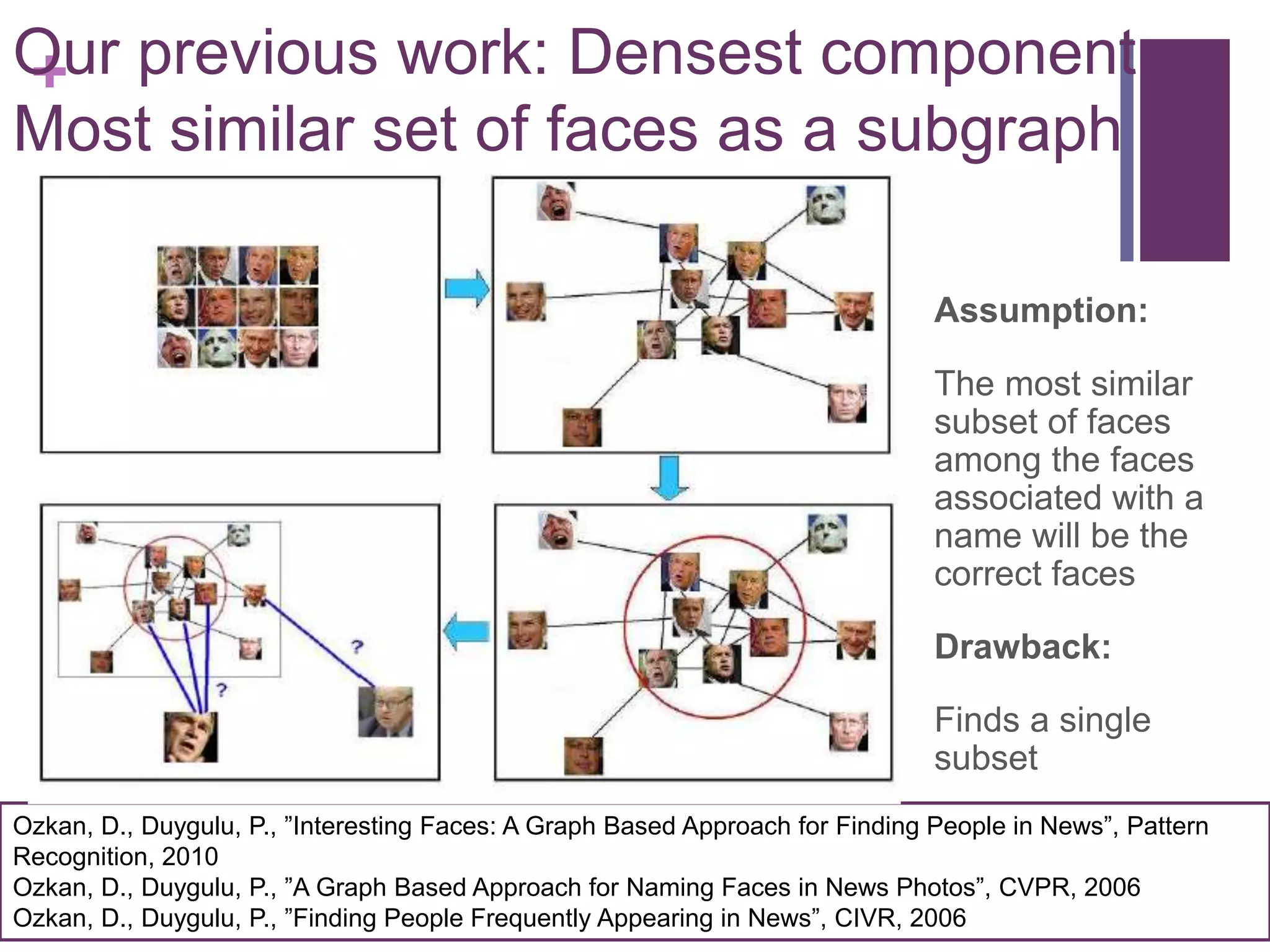 +

Our previous work: Densest component
Most similar set of faces as a subgraph

?

?

Assumption:

The most similar subset of faces among the faces associated with a name will be the correct faces

Drawback:

Finds a single subset

Ozkan, D., Duygulu, P., ”Interesting Faces: A Graph Based Approach for Finding People in News”, Pattern Recognition, 2010
Ozkan, D., Duygulu, P., ”A Graph Based Approach for Naming Faces in News Photos”, CVPR, 2006
Ozkan, D., Duygulu, P., ”Finding People Frequently Appearing in News”, CIVR, 2006